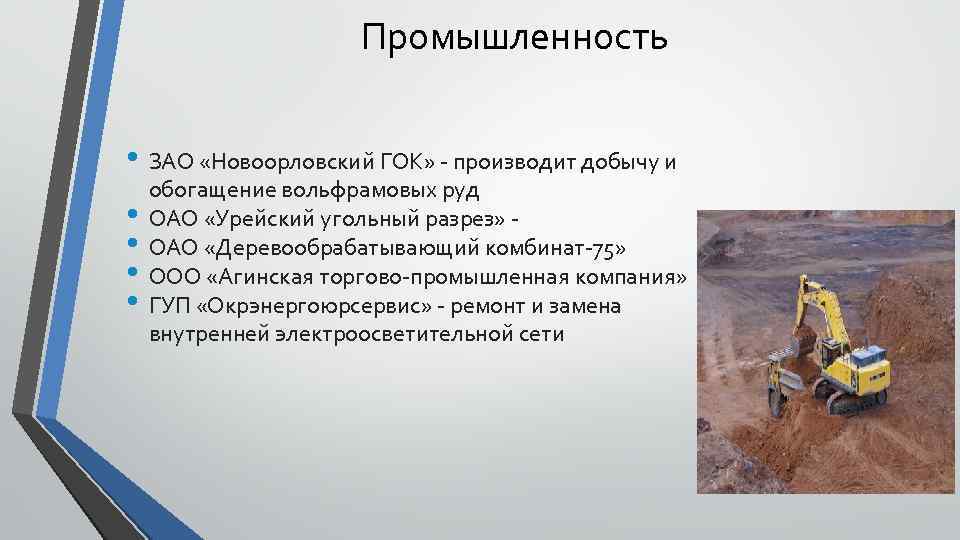 Промышленность

• ЗАО «Новоорловский ГОК» - производит добычу и обогащение вольфрамовых руд
• ОАО «Урейский угольный разрез» -
• ОАО «Деревообрабатывающий комбинат-75»
• ООО «Агинская торгово-промышленная компания»
• ГУП «Окрэнергоюрсервис» - ремонт и замена внутренней электроосветительной сети